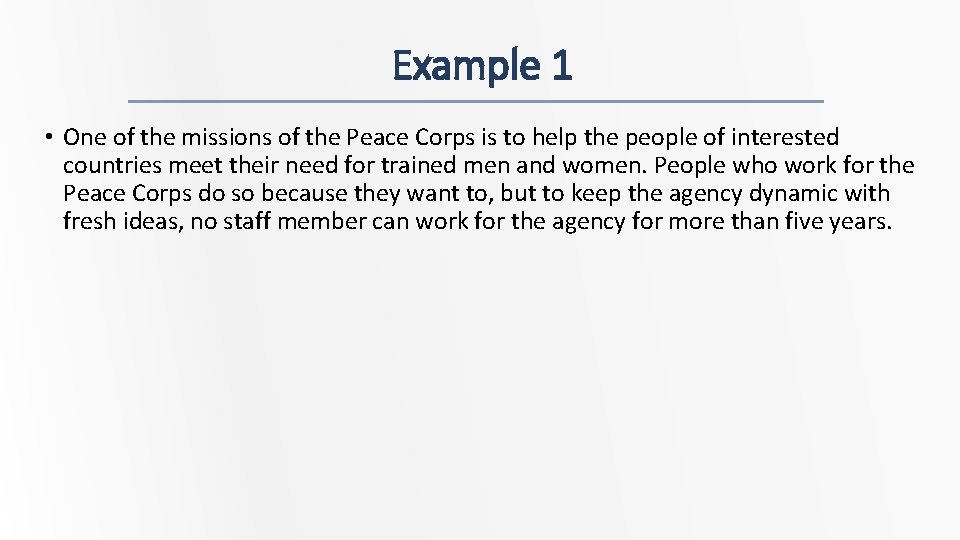 Example 1

• One of the missions of the Peace Corps is to help the people of interested countries meet their need for trained men and women. People who work for the Peace Corps do so because they want to, but to keep the agency dynamic with fresh ideas, no staff member can work for the agency for more than five years.